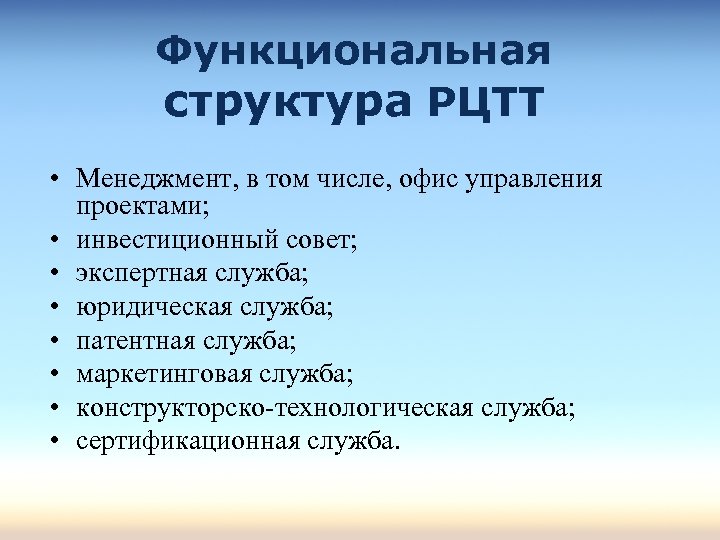 Функциональная структура РЦТТ

• Менеджмент, в том числе, офис управления проектами;
• инвестиционный совет;
• экспертная служба;
• юридическая служба;
• патентная служба;
• маркетинговая служба;
• конструкторско-технологическая служба;
• сертификационная служба.